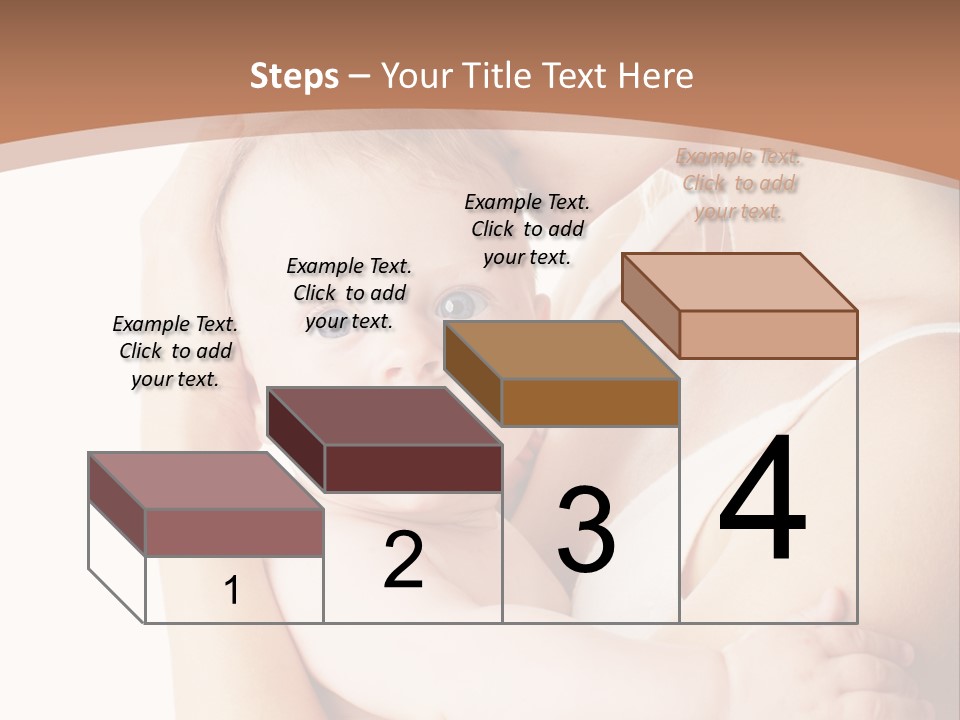 Steps – Your Title Text Here

Example Text. Click to add your text.

Example Text. Click to add your text.

Example Text. Click to add your text.

Example Text. Click to add your text.

1

2

3

4